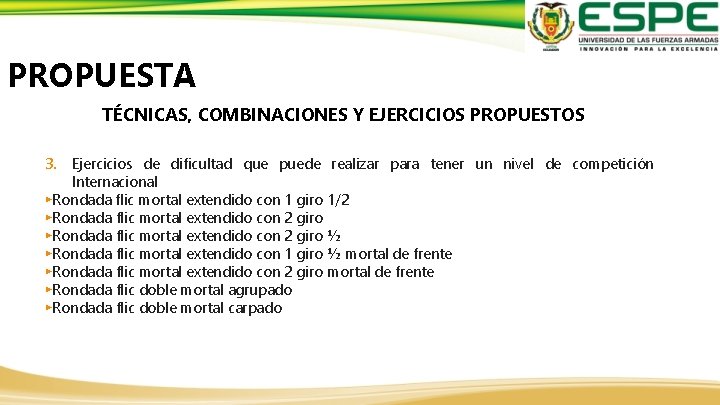 ESPE
UNIVERSIDAD DE LAS FUERZAS ARMADAS
INNOVACIÓN PARA LA EXCELENCIA

PROPUESTA

TÉCNICAS, COMBINACIONES Y EJERCICIOS PROPUESTOS

3. Ejercicios de dificultad que puede realizar para tener un nivel de competición Internacional
▸Rondada flic mortal extendido con 1 giro 1/2
▸Rondada flic mortal extendido con 2 giro
▸Rondada flic mortal extendido con 2 giro ½
▸Rondada flic mortal extendido con 1 giro ½ mortal de frente
▸Rondada flic mortal extendido con 2 giro mortal de frente
▸Rondada flic doble mortal agrupado
▸Rondada flic doble mortal carpado